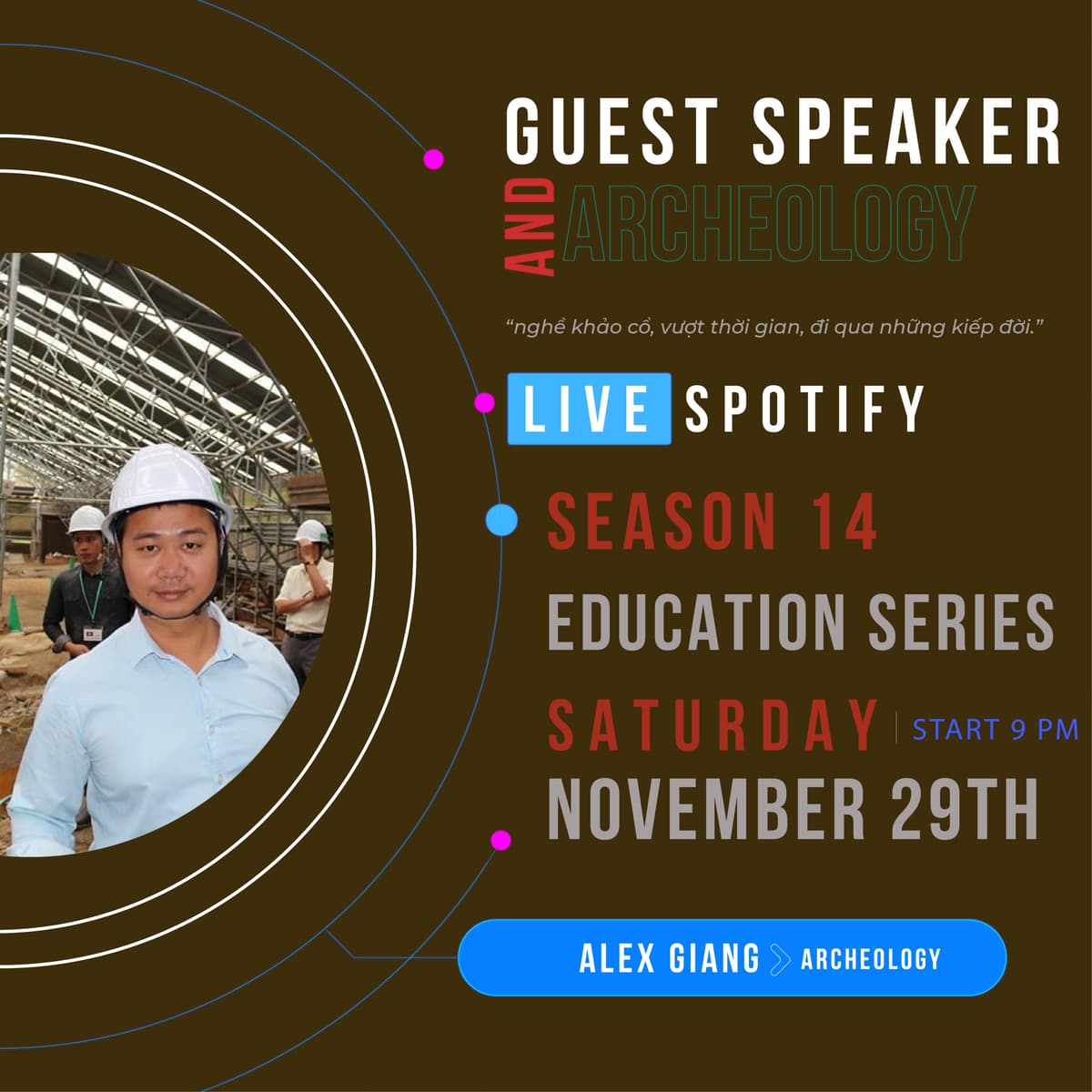 GUEST SPEAKER
AND ARCHEOLOGY

“nghề khảo cổ, vượt thời gian, đi qua những kiếp đời.”

LIVE SPOTIFY

SEASON 14
EDUCATION SERIES
SATURDAY | START 9 PM
NOVEMBER 29TH

ALEX GIANG > ARCHEOLOGY